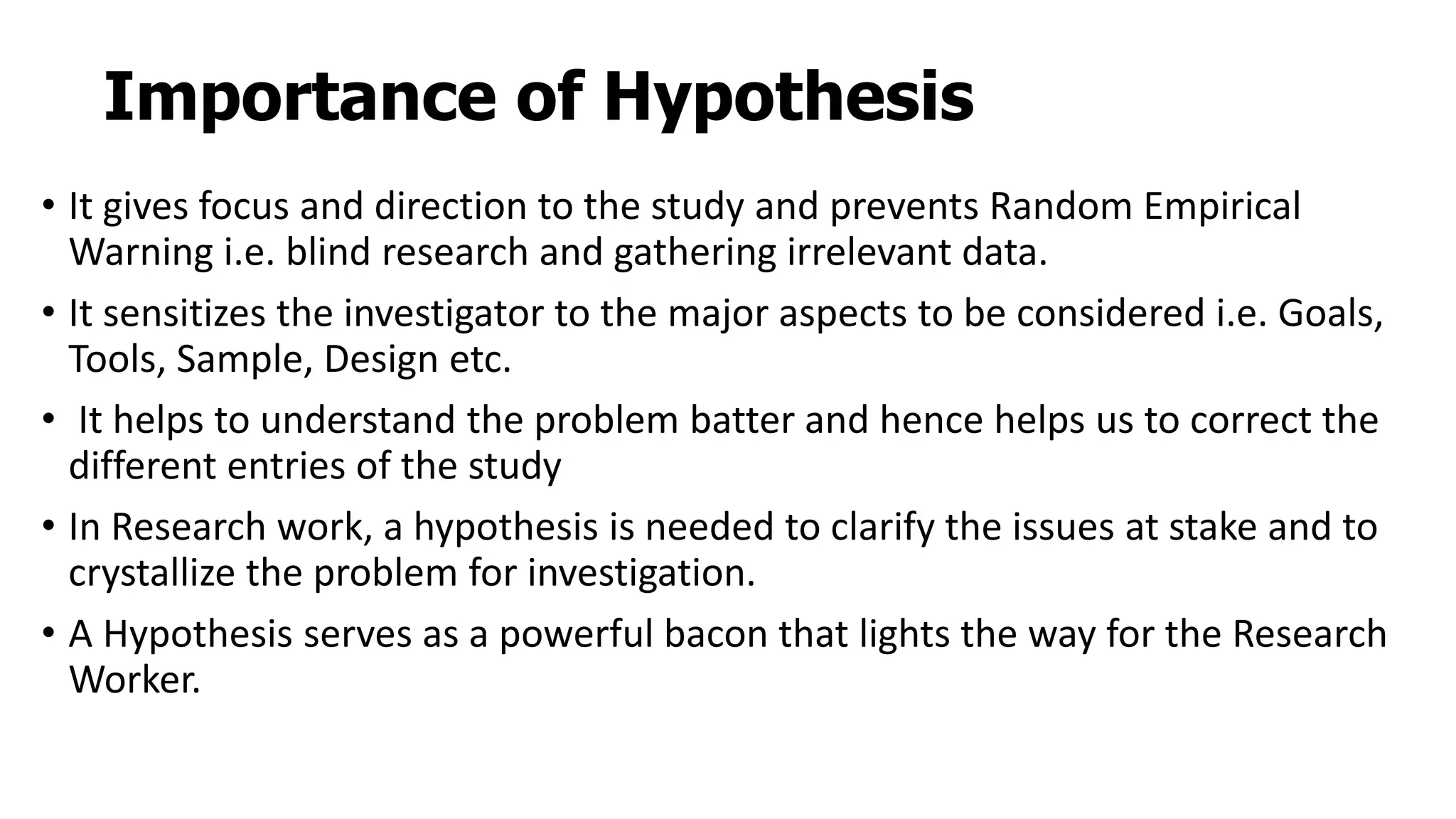 Importance of Hypothesis

• It gives focus and direction to the study and prevents Random Empirical Warning i.e. blind research and gathering irrelevant data.

• It sensitizes the investigator to the major aspects to be considered i.e. Goals, Tools, Sample, Design etc.

• It helps to understand the problem batter and hence helps us to correct the different entries of the study

• In Research work, a hypothesis is needed to clarify the issues at stake and to crystallize the problem for investigation.

• A Hypothesis serves as a powerful bacon that lights the way for the Research Worker.